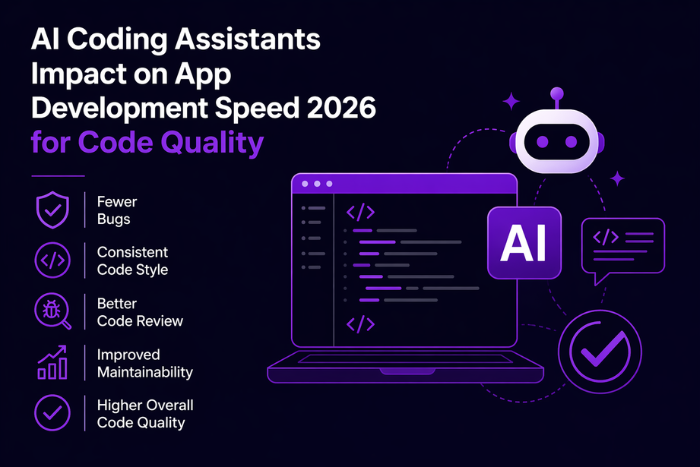 AI Coding Assistants Impact on App Development Speed 2026 for Code Quality

Fewer Bugs

Consistent Code Style

Better Code Review

Improved Maintainability

Higher Overall Code Quality

</>

</>

AI

</>